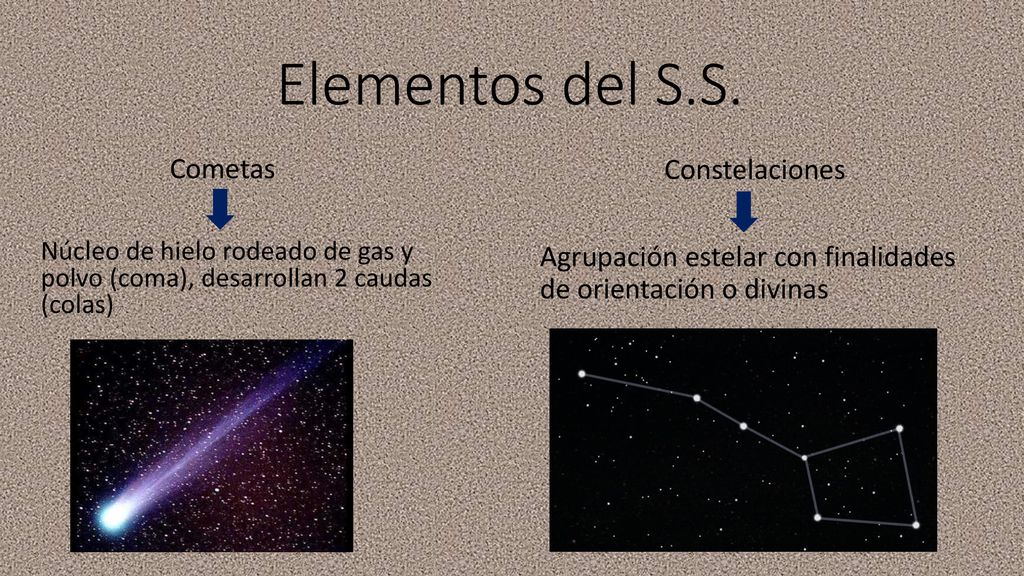 Elementos del S.S.

Cometas

Núcleo de hielo rodeado de gas y polvo (coma), desarrollan 2 caudas (colas)

Constelaciones

Agrupación estelar con finalidades de orientación o divinas